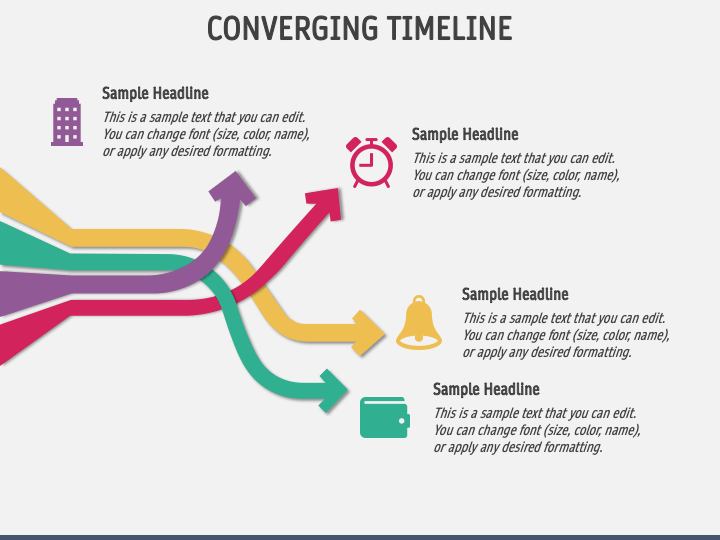 CONVERGING TIMELINE

Sample Headline
This is a sample text that you can edit. You can change font (size, color, name), or apply any desired formatting.

Sample Headline
This is a sample text that you can edit. You can change font (size, color, name), or apply any desired formatting.

Sample Headline
This is a sample text that you can edit. You can change font (size, color, name), or apply any desired formatting.

Sample Headline
This is a sample text that you can edit. You can change font (size, color, name), or apply any desired formatting.